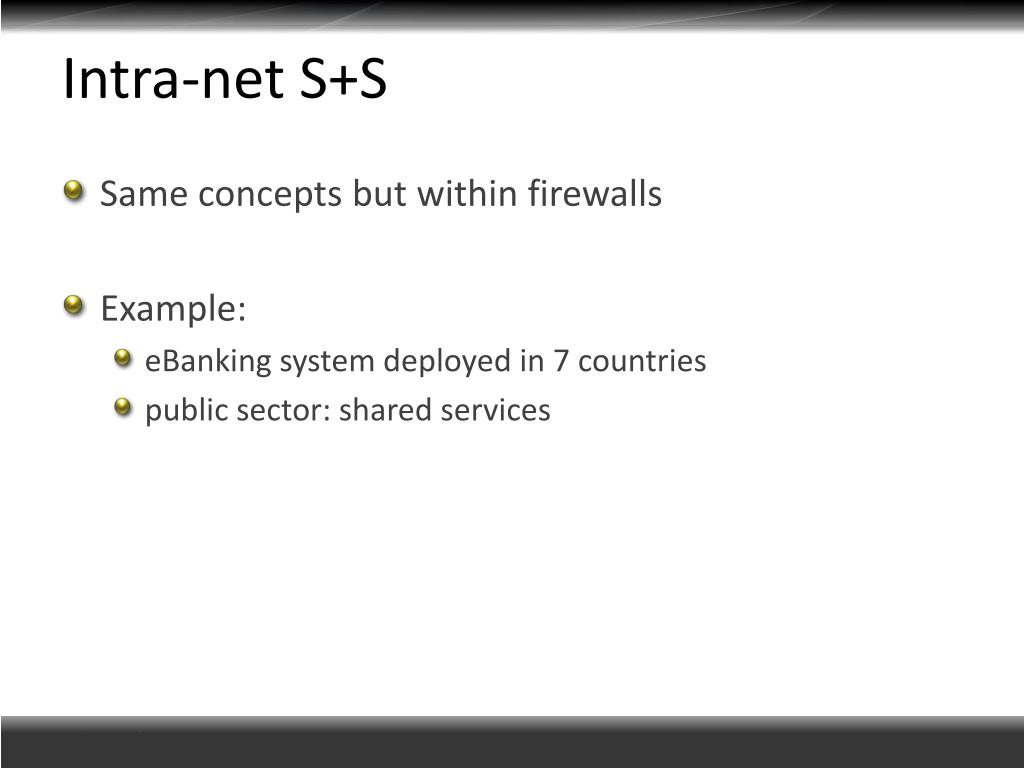 Intra-net S+S

Same concepts but within firewalls

Example:

eBanking system deployed in 7 countries

public sector: shared services